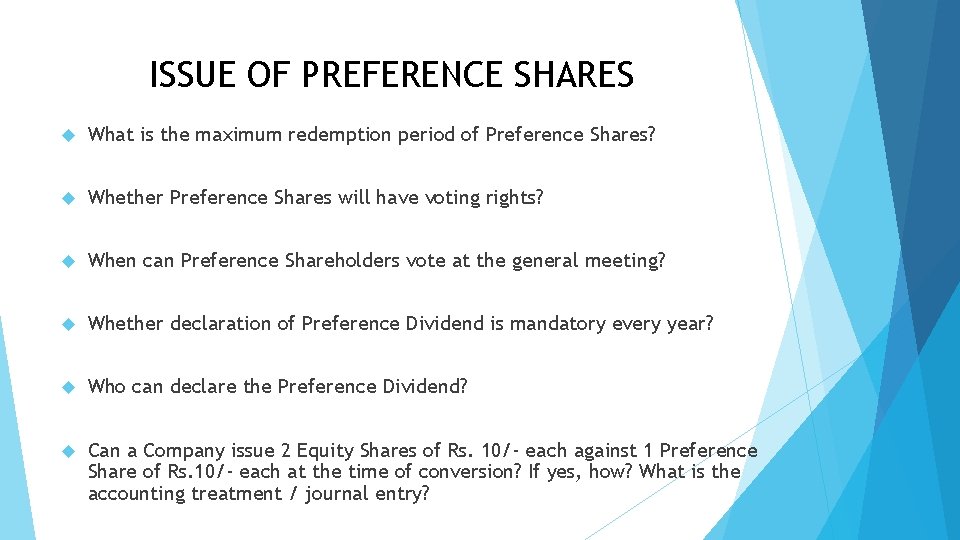 ISSUE OF PREFERENCE SHARES

What is the maximum redemption period of Preference Shares?

Whether Preference Shares will have voting rights?

When can Preference Shareholders vote at the general meeting?

Whether declaration of Preference Dividend is mandatory every year?

Who can declare the Preference Dividend?

Can a Company issue 2 Equity Shares of Rs. 10/- each against 1 Preference Share of Rs.10/- each at the time of conversion? If yes, how? What is the accounting treatment / journal entry?